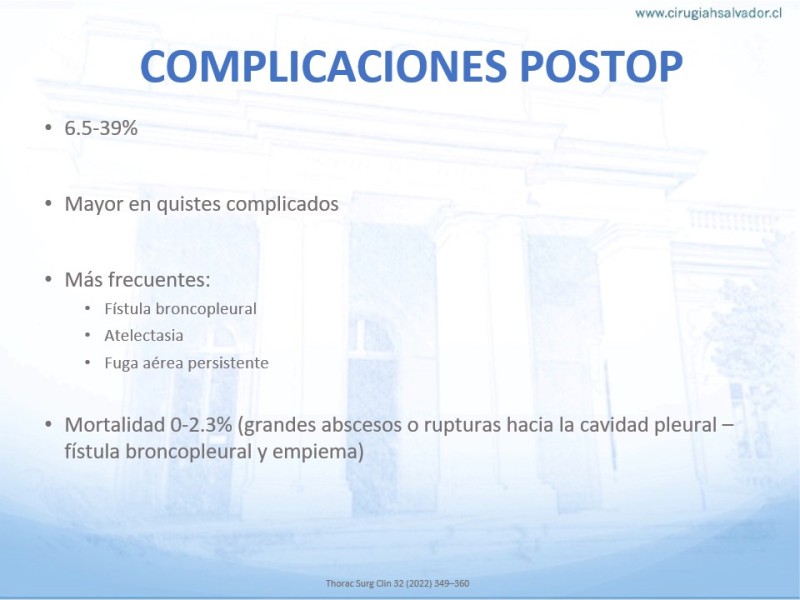 www.cirugiahsalvador.cl

COMPLICACIONES POSTOP

• 6.5-39%

• Mayor en quistes complicados

• Más frecuentes:
  • Fístula broncopleural
  • Atelectasia
  • Fuga aérea persistente

• Mortalidad 0-2.3% (grandes abscesos o rupturas hacia la cavidad pleural – fístula broncopleural y empiema)

Thorac Surg Clin 32 (2022) 349–360